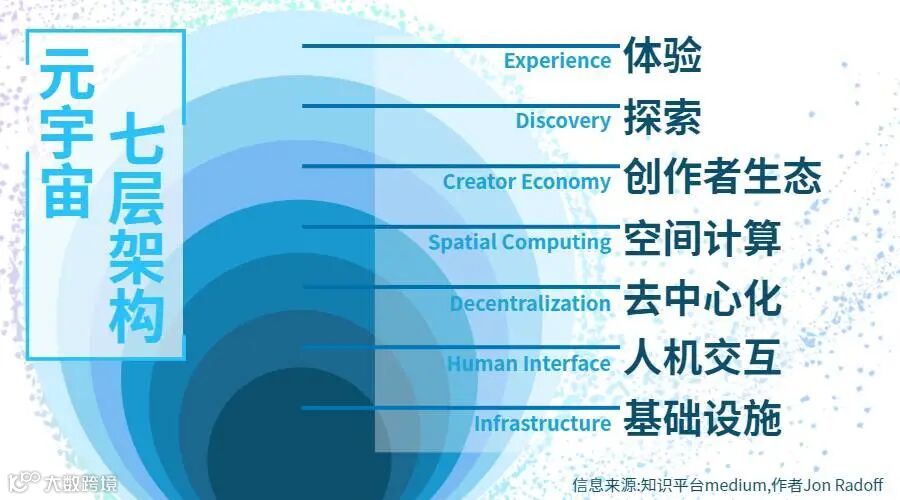 元宇宙 七层架构

Experience 体验

Discovery 探索

Creator Economy 创作者生态

Spatial Computing 空间计算

Decentralization 去中心化

Human Interface 人机交互

Infrastructure 基础设施

大数跨境

信息来源:知识平台medium,作者Jon Radoff